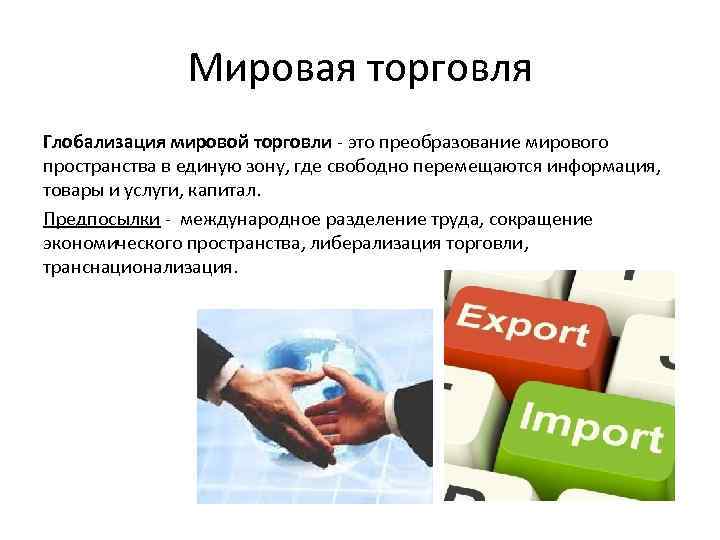 Мировая торговля

Глобализация мировой торговли - это преобразование мирового пространства в единую зону, где свободно перемещаются информация, товары и услуги, капитал.

Предпосылки - международное разделение труда, сокращение экономического пространства, либерализация торговли, транснационализация.

Export

Import